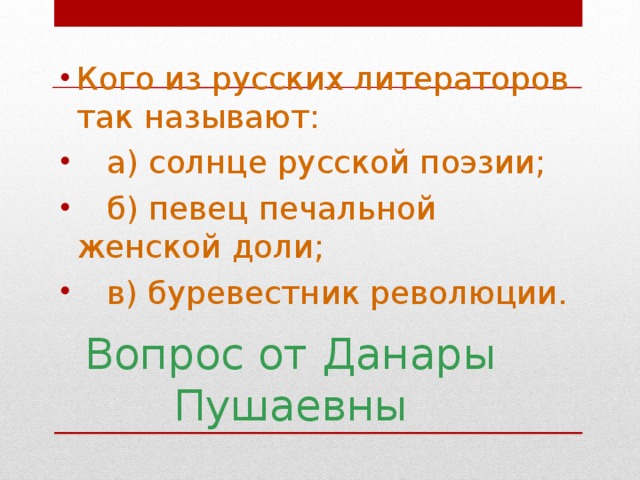 • Кого из русских литераторов так называют:

• а) солнце русской поэзии;

• б) певец печальной женской доли;

• в) буревестник революции.

Вопрос от Данары Пушаевны